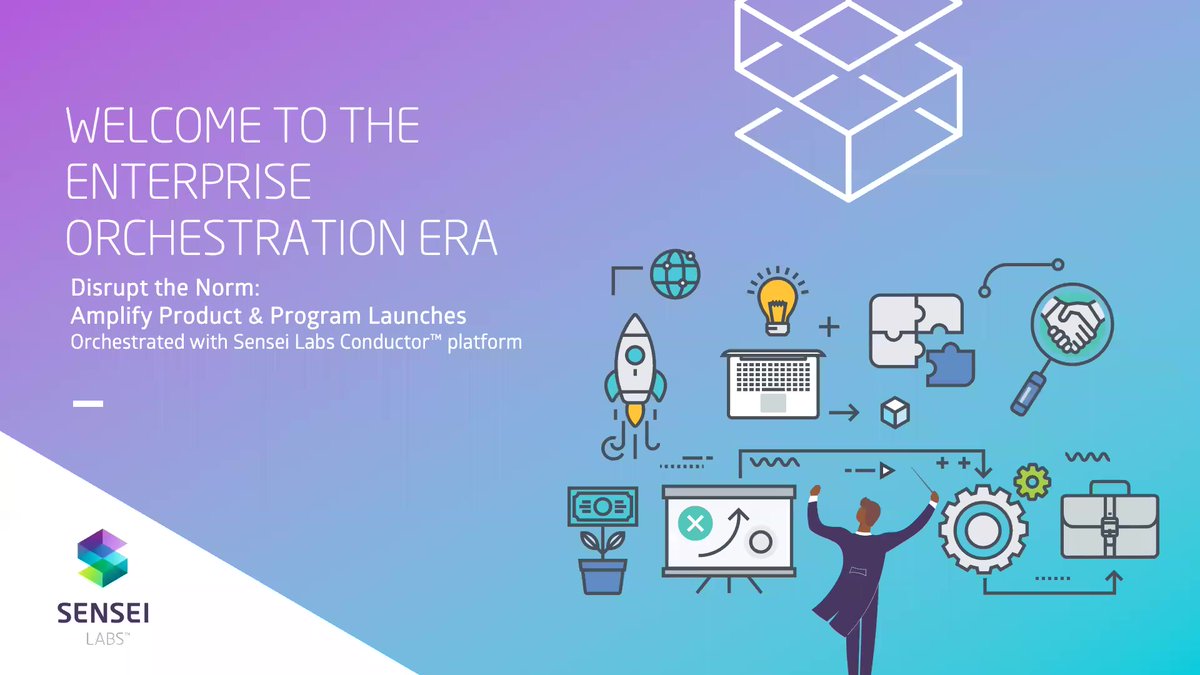 WELCOME TO THE ENTERPRISE ORCHESTRATION ERA

Disrupt the Norm:
Amplify Product & Program Launches
Orchestrated with Sensei Labs Conductor™ platform

SENSEI
LABS™